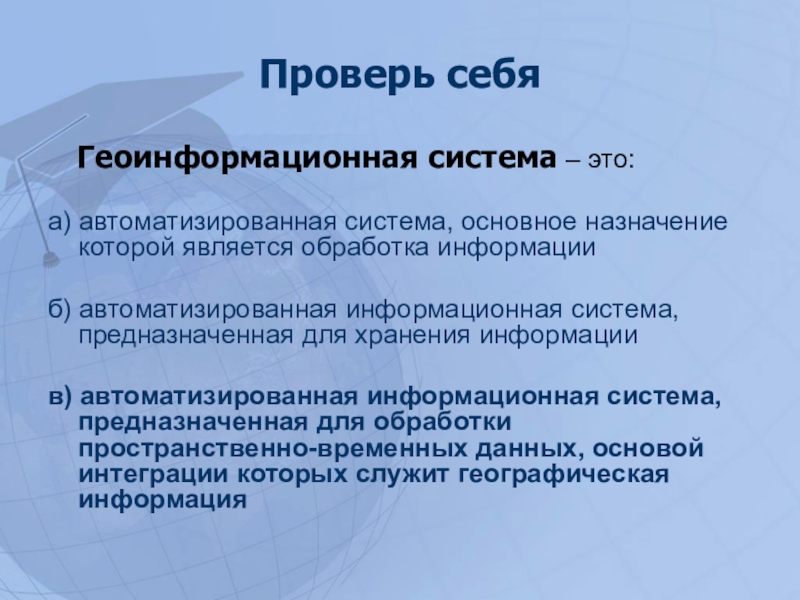 Проверь себя

Геоинформационная система – это:

а) автоматизированная система, основное назначение которой является обработка информации

б) автоматизированная информационная система, предназначенная для хранения информации

в) автоматизированная информационная система, предназначенная для обработки пространственно-временных данных, основой интеграции которых служит географическая информация